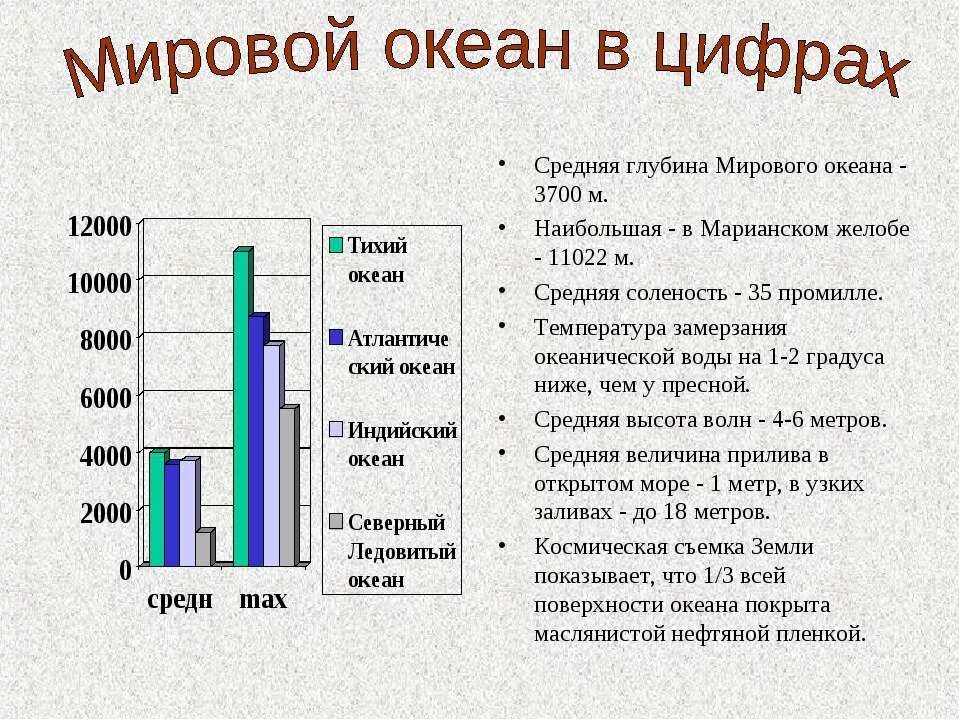 Мировой океан в цифрах

12000
10000
8000
6000
4000
2000
0

средн max

Тихий океан
Атлантический океан
Индийский океан
Северный Ледовитый океан

• Средняя глубина Мирового океана - 3700 м.
• Наибольшая - в Марианском желобе - 11022 м.
• Средняя соленость - 35 промилле.
• Температура замерзания океанической воды на 1-2 градуса ниже, чем у пресной.
• Средняя высота волн - 4-6 метров.
• Средняя величина прилива в открытом море - 1 метр, в узких заливах - до 18 метров.
• Космическая съемка Земли показывает, что 1/3 всей поверхности океана покрыта маслянистой нефтяной пленкой.